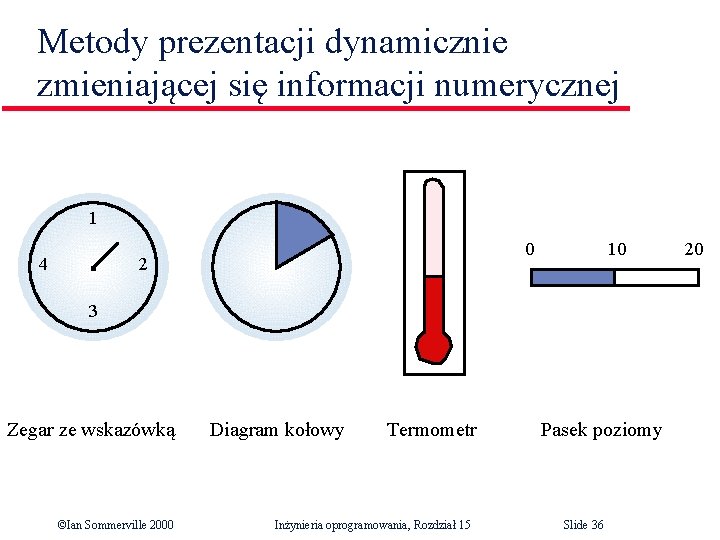 Metody prezentacji dynamicznie zmieniającej się informacji numerycznej

1
4
2
3

0
10
20

Zegar ze wskazówką
Diagram kołowy
Termometr
Pasek poziomy

©Ian Sommerville 2000
Inżynieria oprogramowania, Rozdział 15
Slide 36